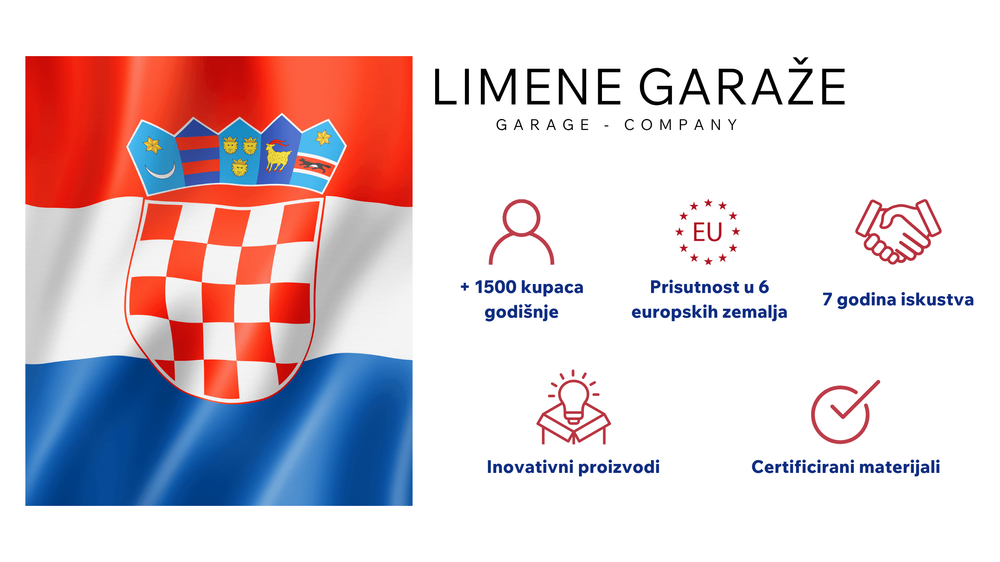 LIMENE GARAŽE
GARAGE - COMPANY

+ 1500 kupaca godišnje

EU

Prisutnost u 6 europskih zemalja

7 godina iskustva

Inovativni proizvodi

Certificirani materijali